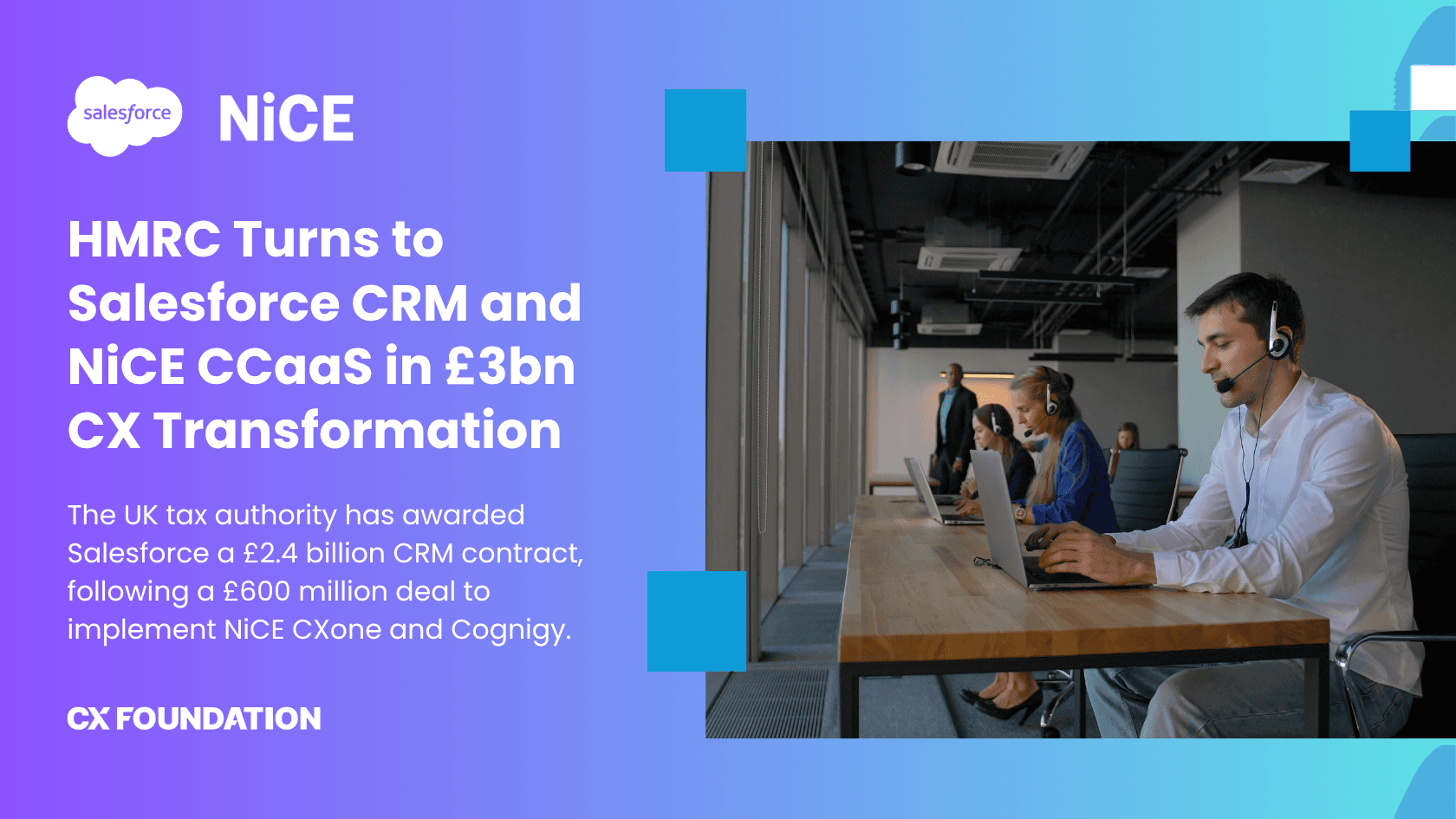 salesforce NiCE

HMRC Turns to Salesforce CRM and NiCE CCaaS in £3bn CX Transformation

The UK tax authority has awarded Salesforce a £2.4 billion CRM contract, following a £600 million deal to implement NiCE CXone and Cognigy.

CX FOUNDATION